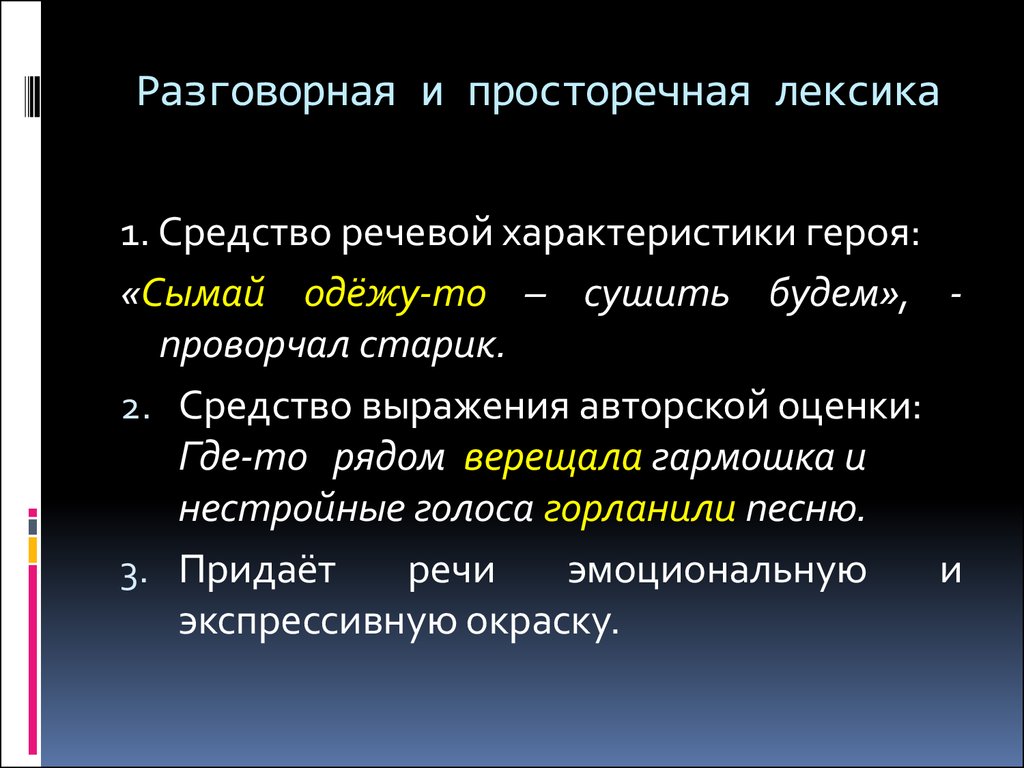 Разговорная и просторечная лексика

1. Средство речевой характеристики героя:
«Сымай одёжу-то – сушить будем», - проворчал старик.

2. Средство выражения авторской оценки: Где-то рядом верещала гармошка и нестройные голоса горланили песню.

3. Придаёт речи эмоциональную и экспрессивную окраску.